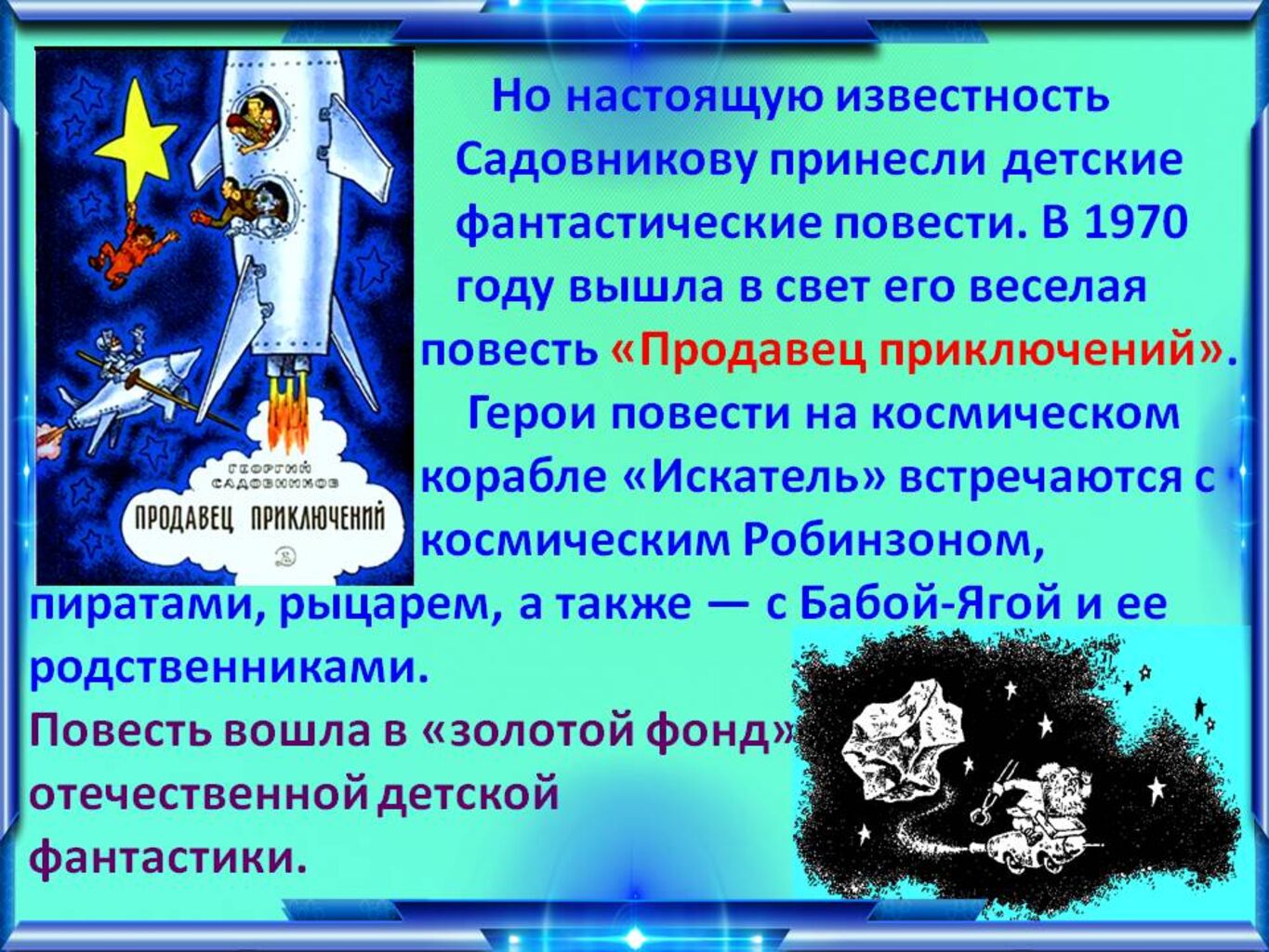 ГЕОРГИЙ САДОВНИКОВ
ПРОДАВЕЦ ПРИКЛЮЧЕНИЙ

Но настоящую известность Садовникову принесли детские фантастические повести. В 1970 году вышла в свет его веселая повесть «Продавец приключений».

Герои повести на космическом корабле «Искатель» встречаются с космическим Робинзоном, пиратами, рыцарем, а также — с Бабой-Ягой и ее родственниками.

Повесть вошла в «золотой фонд» отечественной детской фантастики.